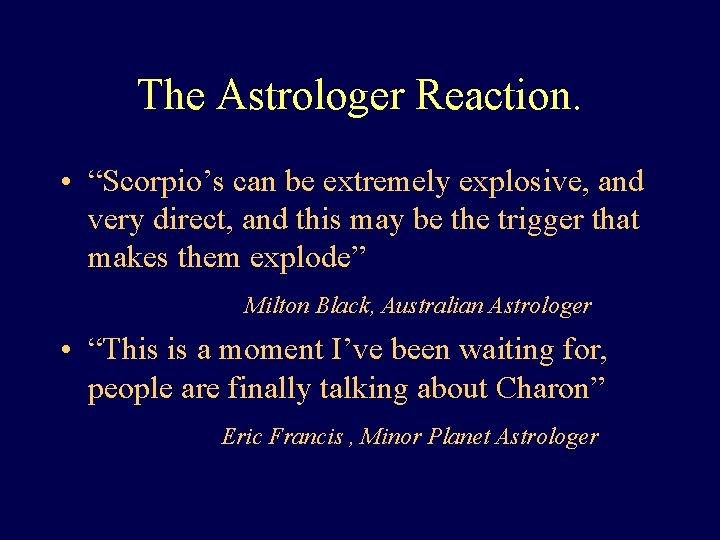 The Astrologer Reaction.

• “Scorpio’s can be extremely explosive, and very direct, and this may be the trigger that makes them explode”

Milton Black, Australian Astrologer

• “This is a moment I’ve been waiting for, people are finally talking about Charon”

Eric Francis , Minor Planet Astrologer